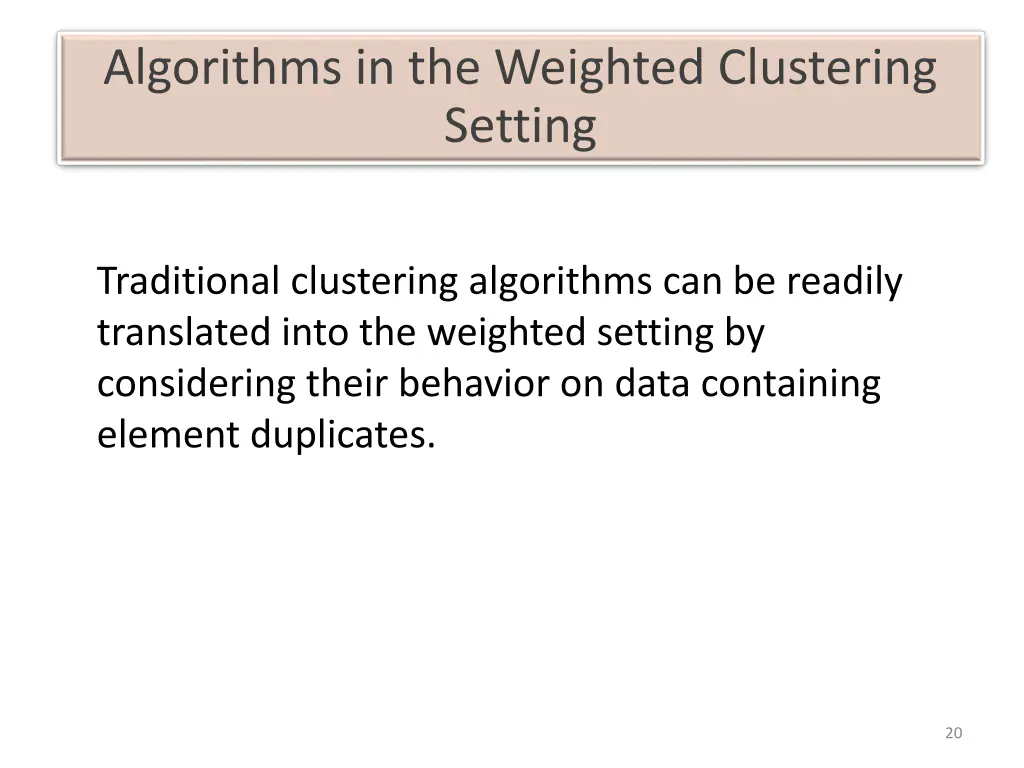 Algorithms in the Weighted Clustering Setting

Traditional clustering algorithms can be readily translated into the weighted setting by considering their behavior on data containing element duplicates.

20